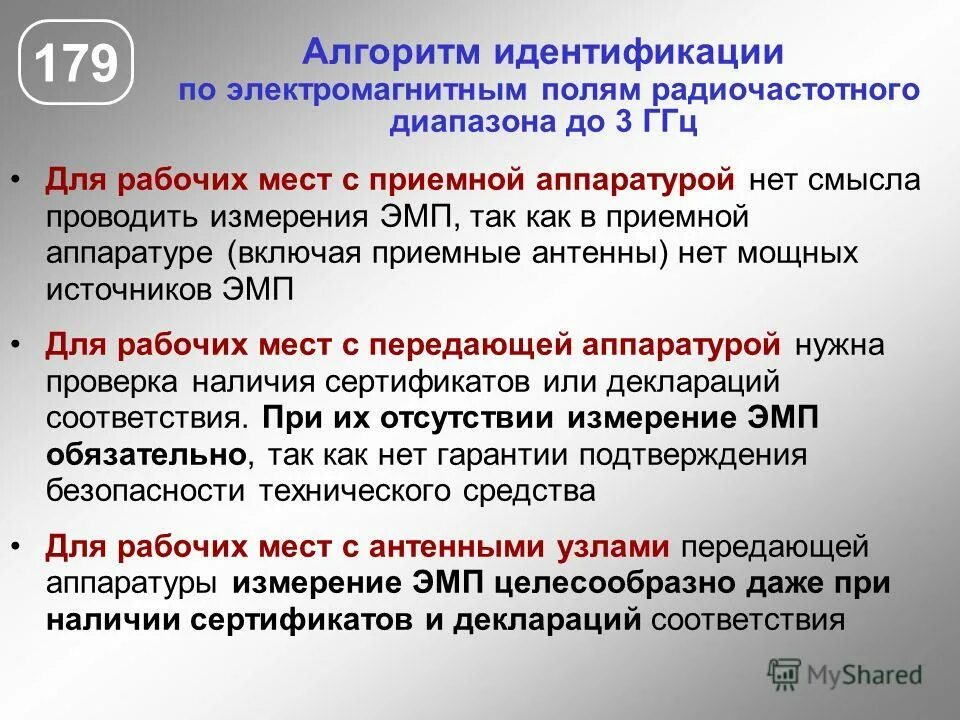 179

Алгоритм идентификации
по электромагнитным полям радиочастотного диапазона до 3 ГГц

• Для рабочих мест с приемной аппаратурой нет смысла проводить измерения ЭМП, так как в приемной аппаратуре (включая приемные антенны) нет мощных источников ЭМП

• Для рабочих мест с передающей аппаратурой нужна проверка наличия сертификатов или деклараций соответствия. При их отсутствии измерение ЭМП обязательно, так как нет гарантии подтверждения безопасности технического средства

• Для рабочих мест с антенными узлами передающей аппаратуры измерение ЭМП целесообразно даже при наличии сертификатов и деклараций соответствия

MyShared